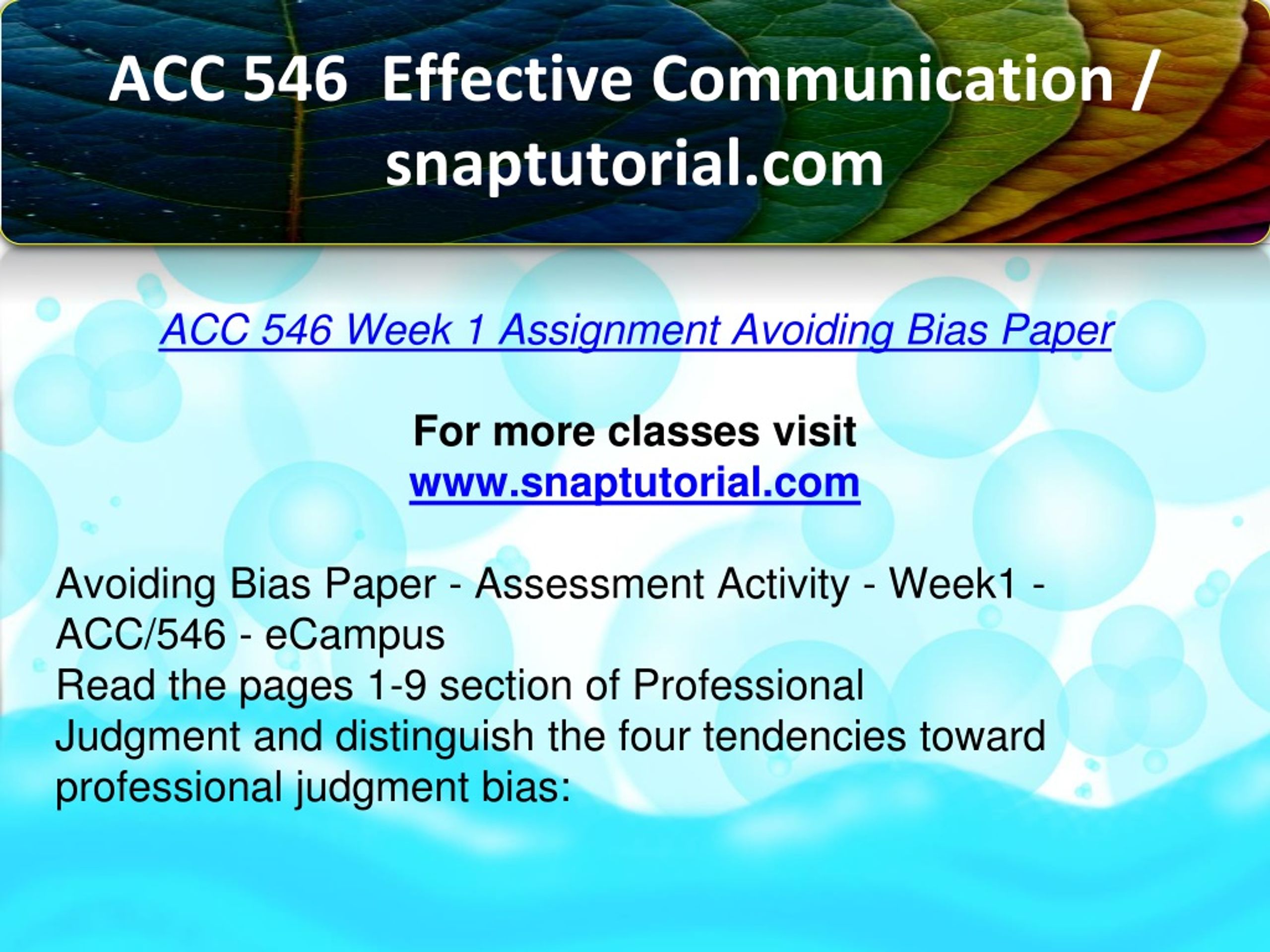 ACC 546 Effective Communication / snaptutorial.com

ACC 546 Week 1 Assignment Avoiding Bias Paper

For more classes visit
www.snaptutorial.com

Avoiding Bias Paper - Assessment Activity - Week1 - ACC/546 - eCampus
Read the pages 1-9 section of Professional Judgment and distinguish the four tendencies toward professional judgment bias: